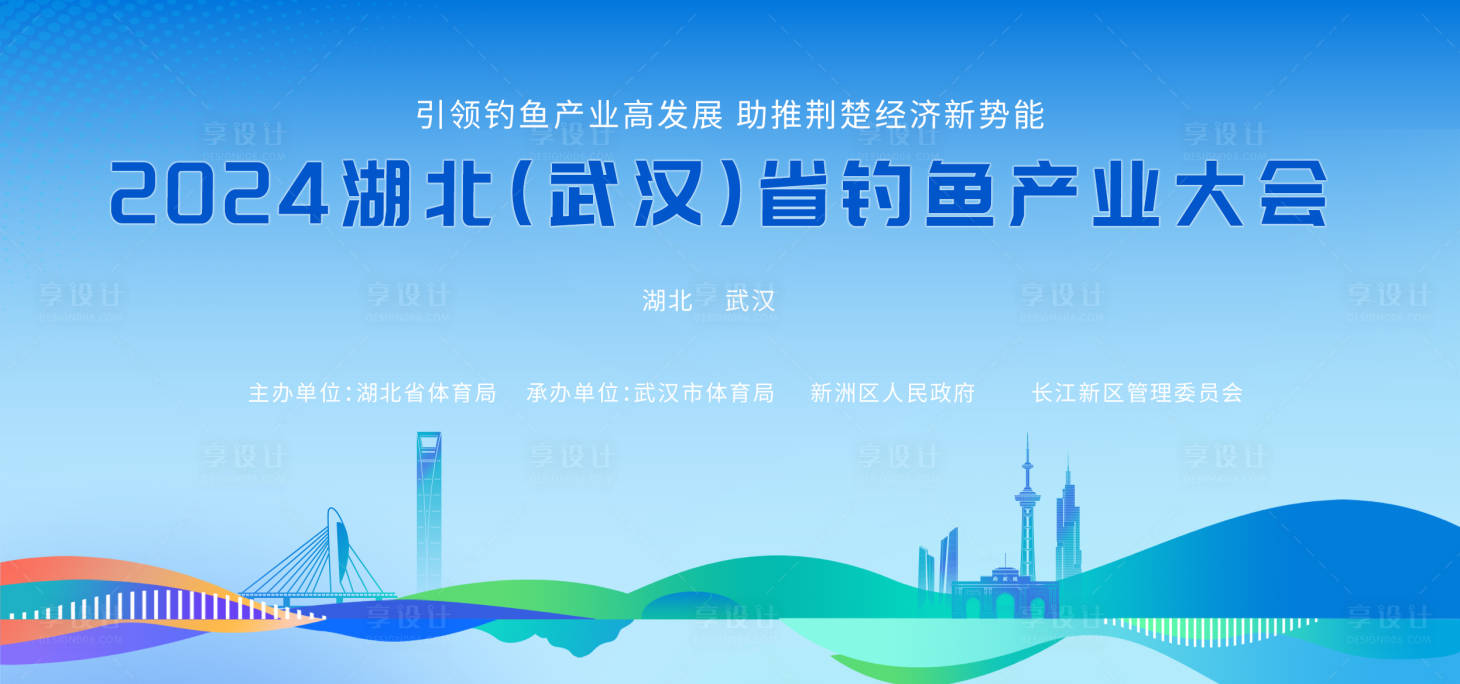 引领钓鱼产业高发展 助推荆楚经济新势能

2024湖北(武汉)省钓鱼产业大会

湖北 武汉

主办单位:湖北省体育局 承办单位:武汉市体育局 新洲区人民政府 长江新区管理委员会

享设计